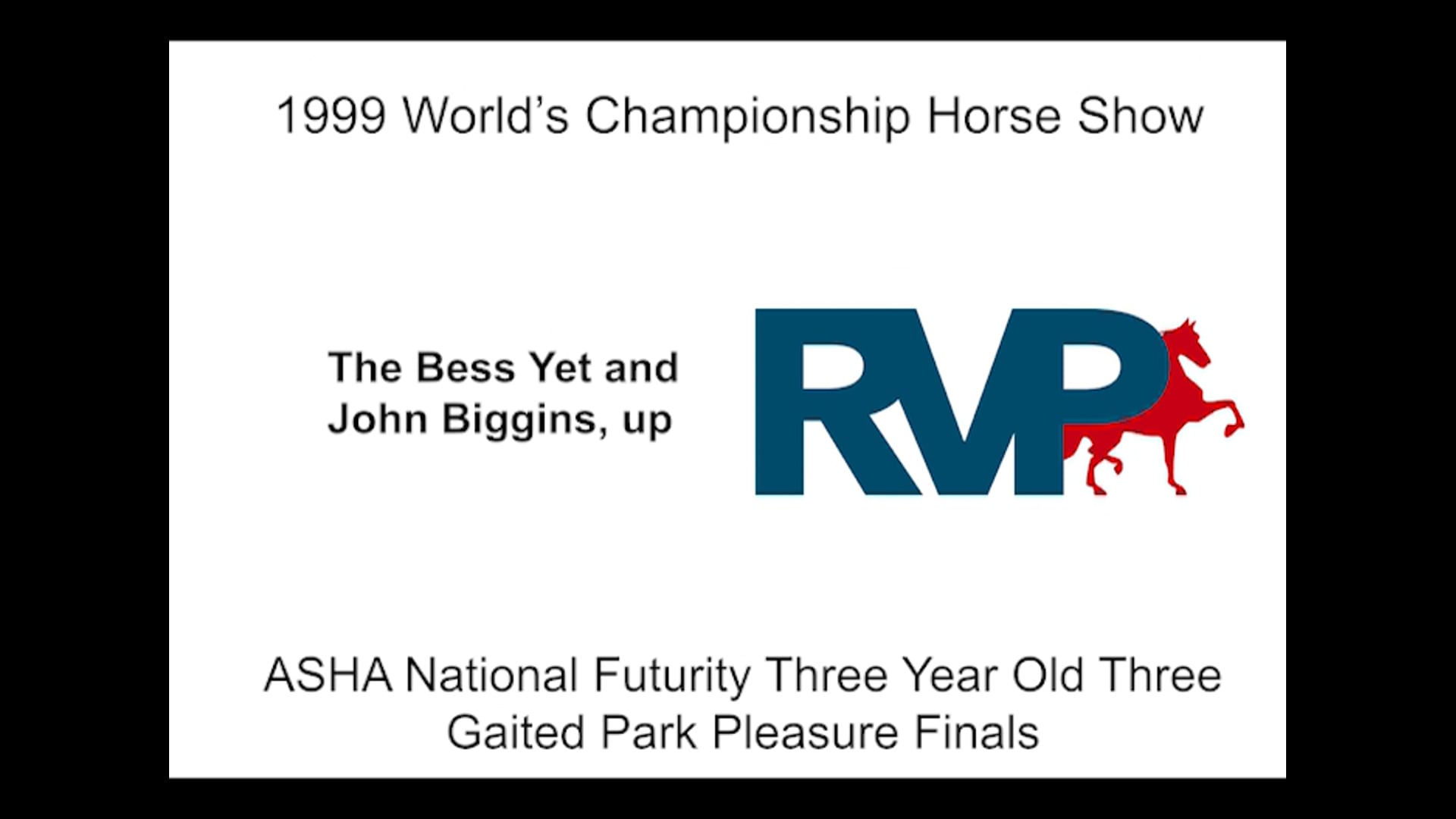 1999 World's Championship Horse Show

The Bess Yet and John Biggins, up

RVP

ASHA National Futurity Three Year Old Three Gaited Park Pleasure Finals